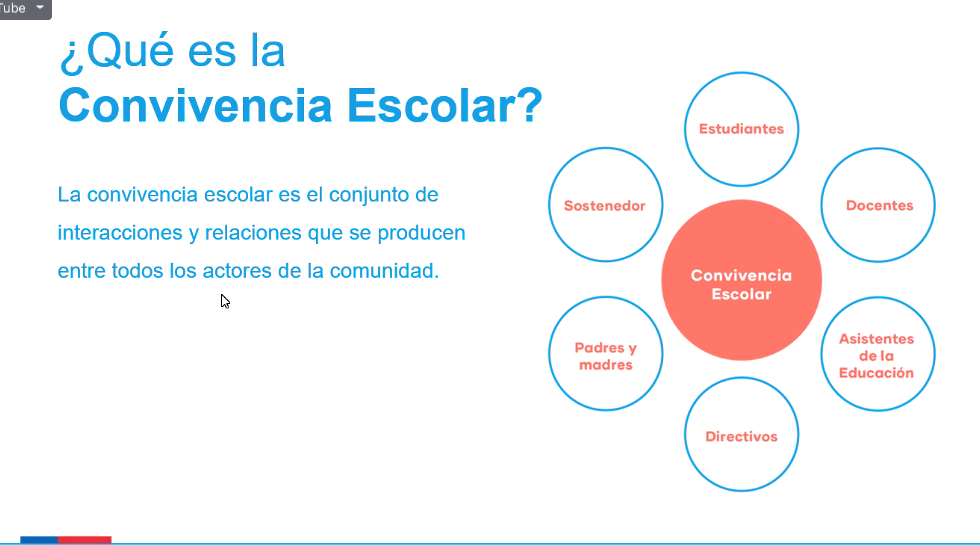 Tube

¿Qué es la
Convivencia Escolar?

La convivencia escolar es el conjunto de interacciones y relaciones que se producen entre todos los actores de la comunidad.

Estudiantes

Sostenedor

Docentes

Convivencia Escolar

Padres y madres

Asistentes de la Educación

Directivos